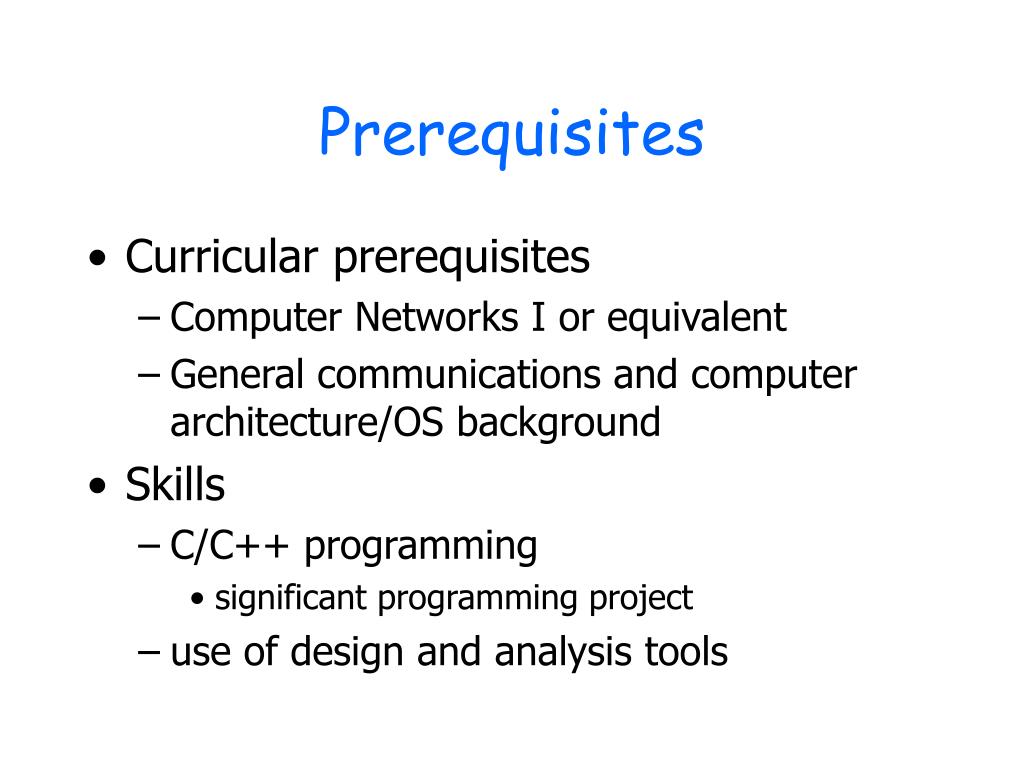 Prerequisites

• Curricular prerequisites
– Computer Networks I or equivalent
– General communications and computer architecture/OS background
• Skills
– C/C++ programming
• significant programming project
– use of design and analysis tools